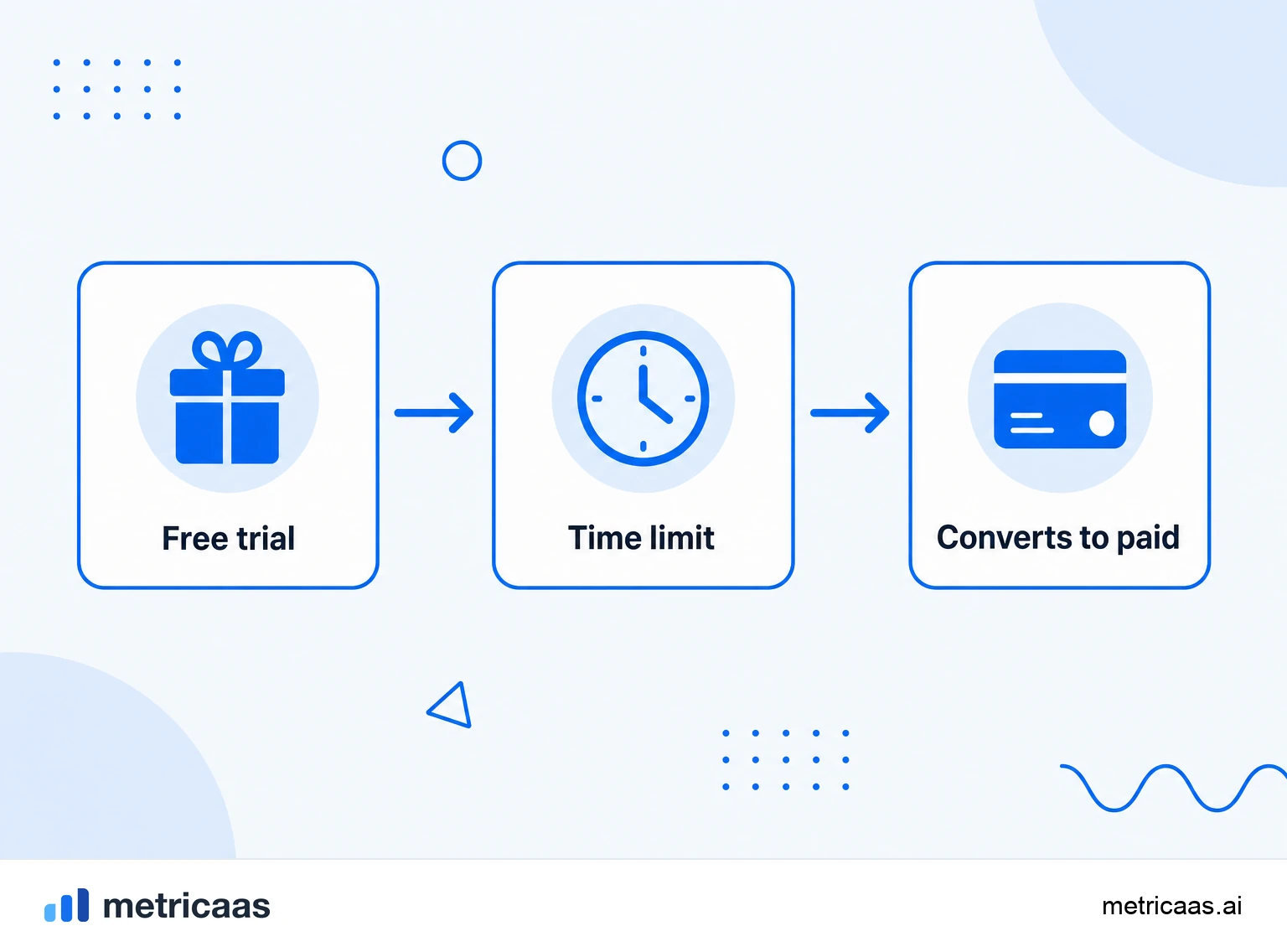 Free trial

Time limit

Converts to paid

metricaas

metricaas.ai